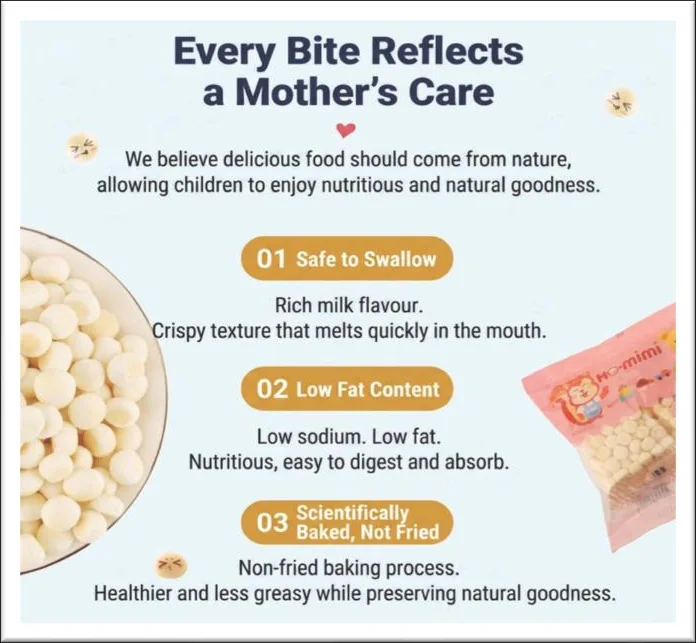 Every Bite Reflects a Mother's Care

We believe delicious food should come from nature, allowing children to enjoy nutritious and natural goodness.

01 Safe to Swallow

Rich milk flavour.
Crispy texture that melts quickly in the mouth.

02 Low Fat Content

Low sodium. Low fat.
Nutritious, easy to digest and absorb.

03 Scientifically Baked, Not Fried

Non-fried baking process.
Healthier and less greasy while preserving natural goodness.

Ho-mimi